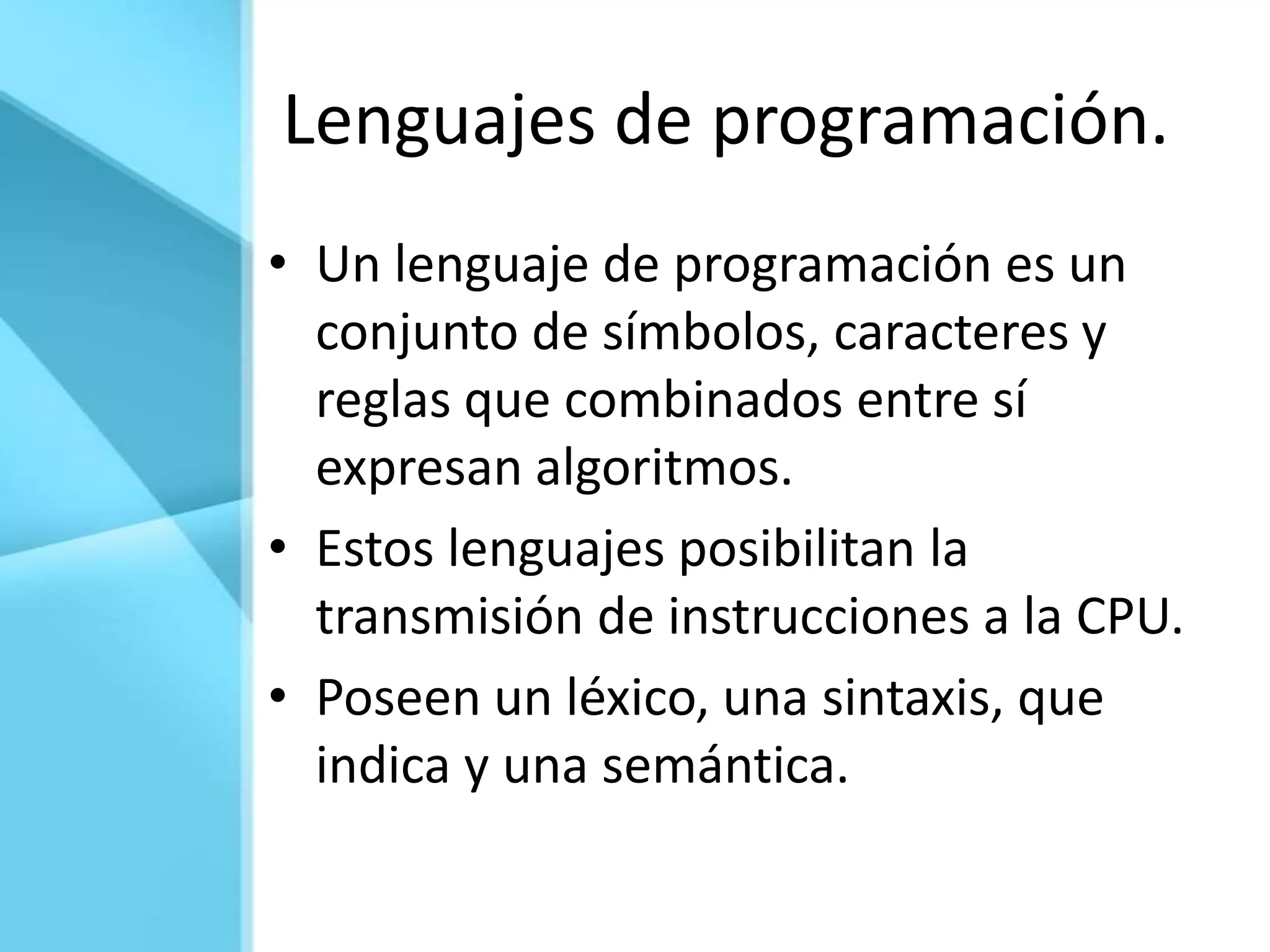 Lenguajes de programación.

• Un lenguaje de programación es un conjunto de símbolos, caracteres y reglas que combinados entre sí expresan algoritmos.
• Estos lenguajes posibilitan la transmisión de instrucciones a la CPU.
• Poseen un léxico, una sintaxis, que indica y una semántica.